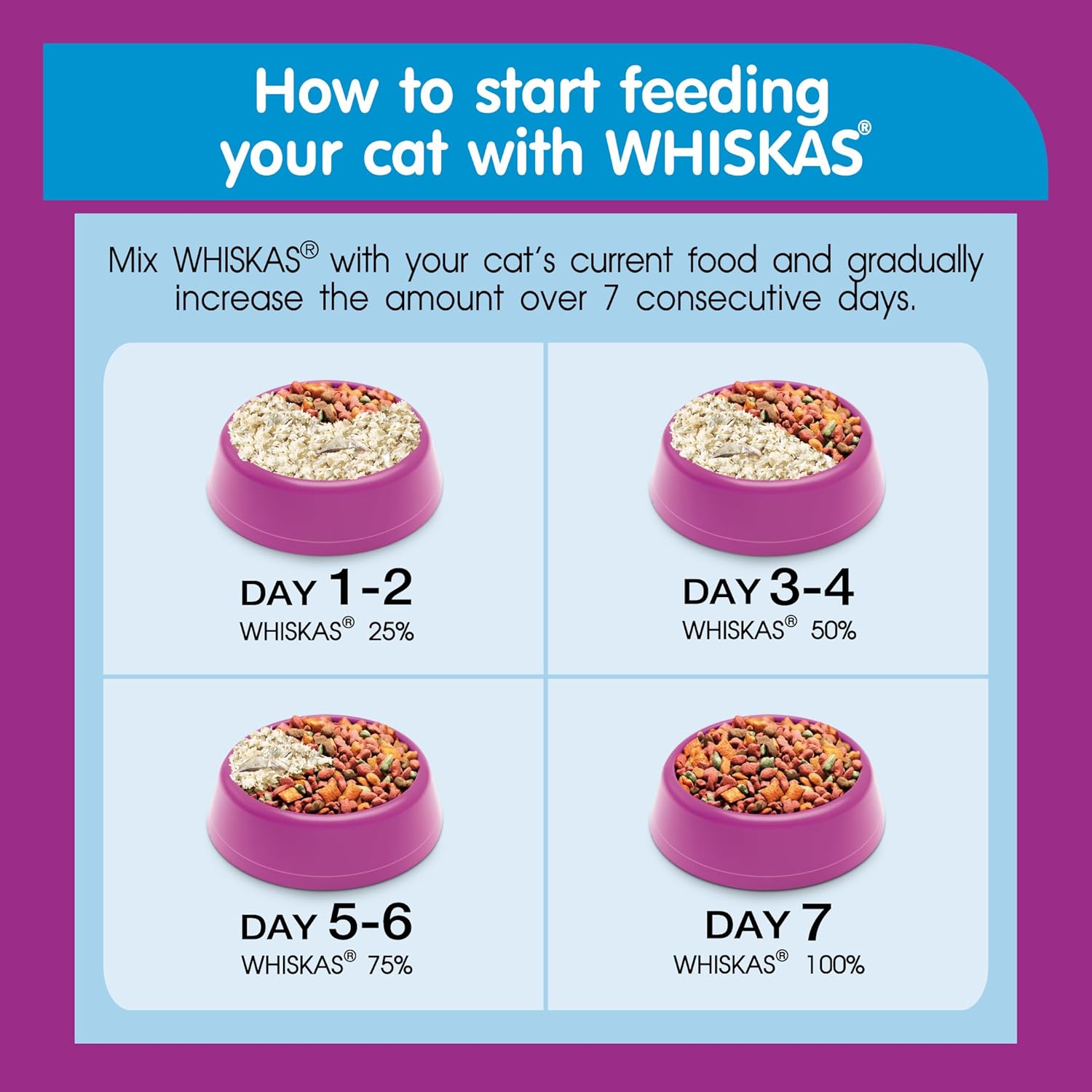 How to start feeding your cat with WHISKAS®

Mix WHISKAS® with your cat's current food and gradually increase the amount over 7 consecutive days.

DAY 1-2
WHISKAS® 25%

DAY 3-4
WHISKAS® 50%

DAY 5-6
WHISKAS® 75%

DAY 7
WHISKAS® 100%